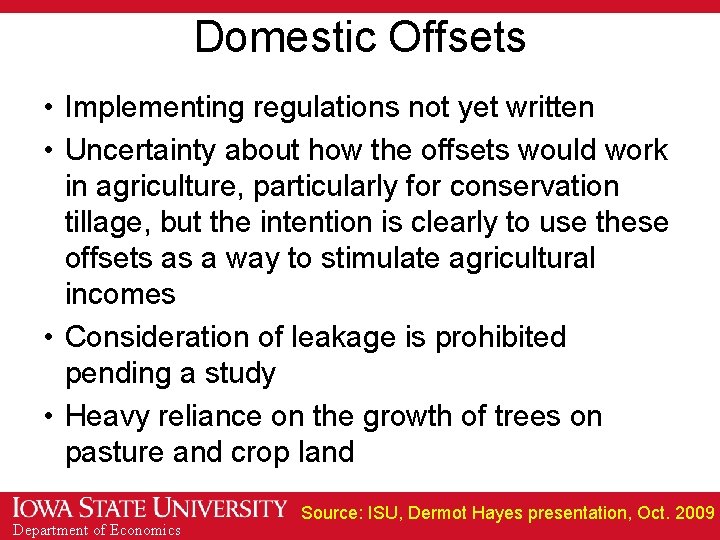 Domestic Offsets

• Implementing regulations not yet written
• Uncertainty about how the offsets would work in agriculture, particularly for conservation tillage, but the intention is clearly to use these offsets as a way to stimulate agricultural incomes
• Consideration of leakage is prohibited pending a study
• Heavy reliance on the growth of trees on pasture and crop land

IOWA STATE UNIVERSITY
Department of Economics

Source: ISU, Dermot Hayes presentation, Oct. 2009